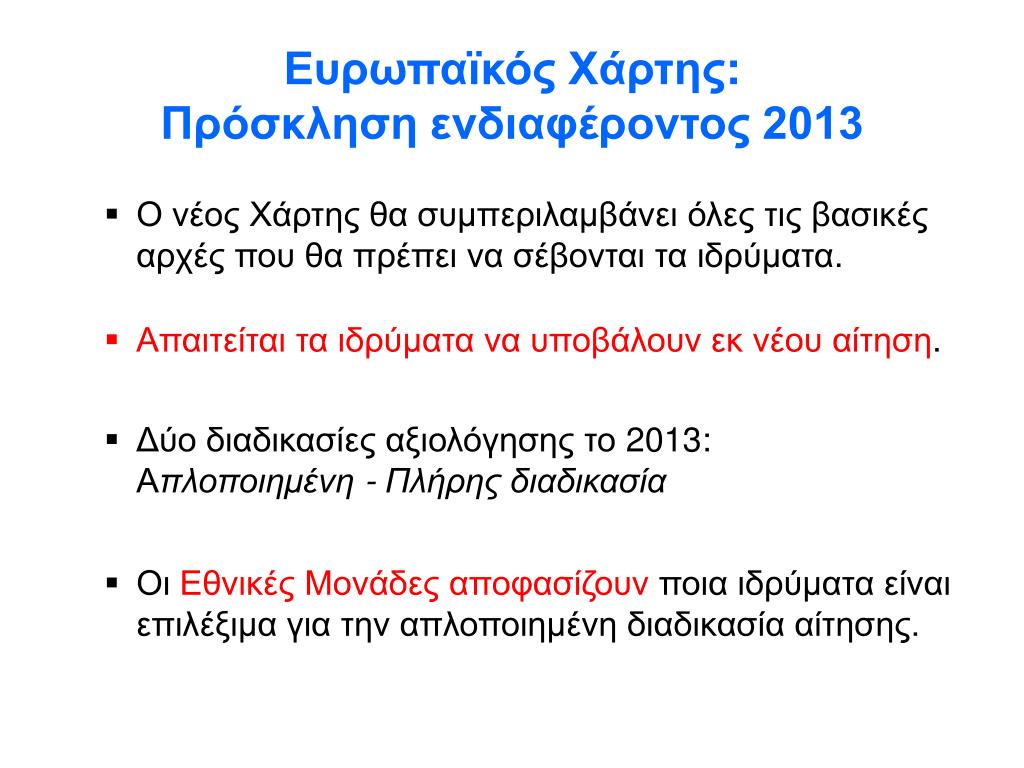 Ευρωπαϊκός Χάρτης:
Πρόσκληση ενδιαφέροντος 2013

▪ Ο νέος Χάρτης θα συμπεριλαμβάνει όλες τις βασικές αρχές που θα πρέπει να σέβονται τα ιδρύματα.

▪ Απαιτείται τα ιδρύματα να υποβάλουν εκ νέου αίτηση.

▪ Δύο διαδικασίες αξιολόγησης το 2013: Απλοποιημένη - Πλήρης διαδικασία

▪ Οι Εθνικές Μονάδες αποφασίζουν ποια ιδρύματα είναι επιλέξιμα για την απλοποιημένη διαδικασία αίτησης.